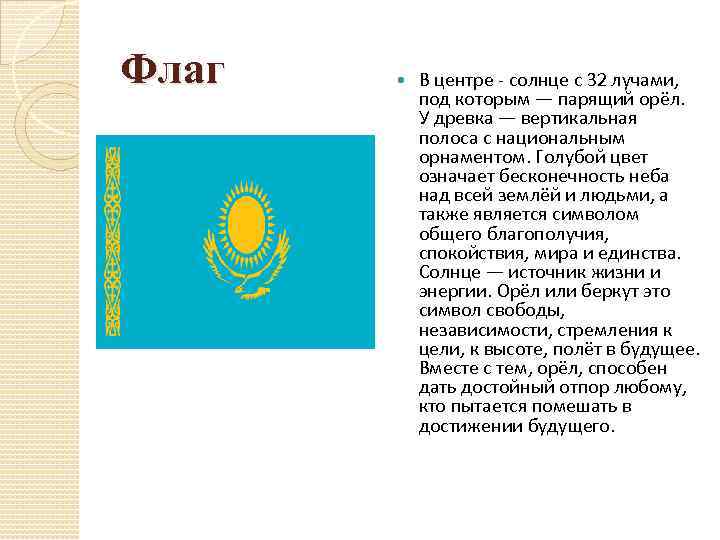 Флаг

В центре - солнце с 32 лучами, под которым — парящий орёл. У древка — вертикальная полоса с национальным орнаментом. Голубой цвет означает бесконечность неба над всей землёй и людьми, а также является символом общего благополучия, спокойствия, мира и единства. Солнце — источник жизни и энергии. Орёл или беркут это символ свободы, независимости, стремления к цели, к высоте, полёт в будущее. Вместе с тем, орёл, способен дать достойный отпор любому, кто пытается помешать в достижении будущего.